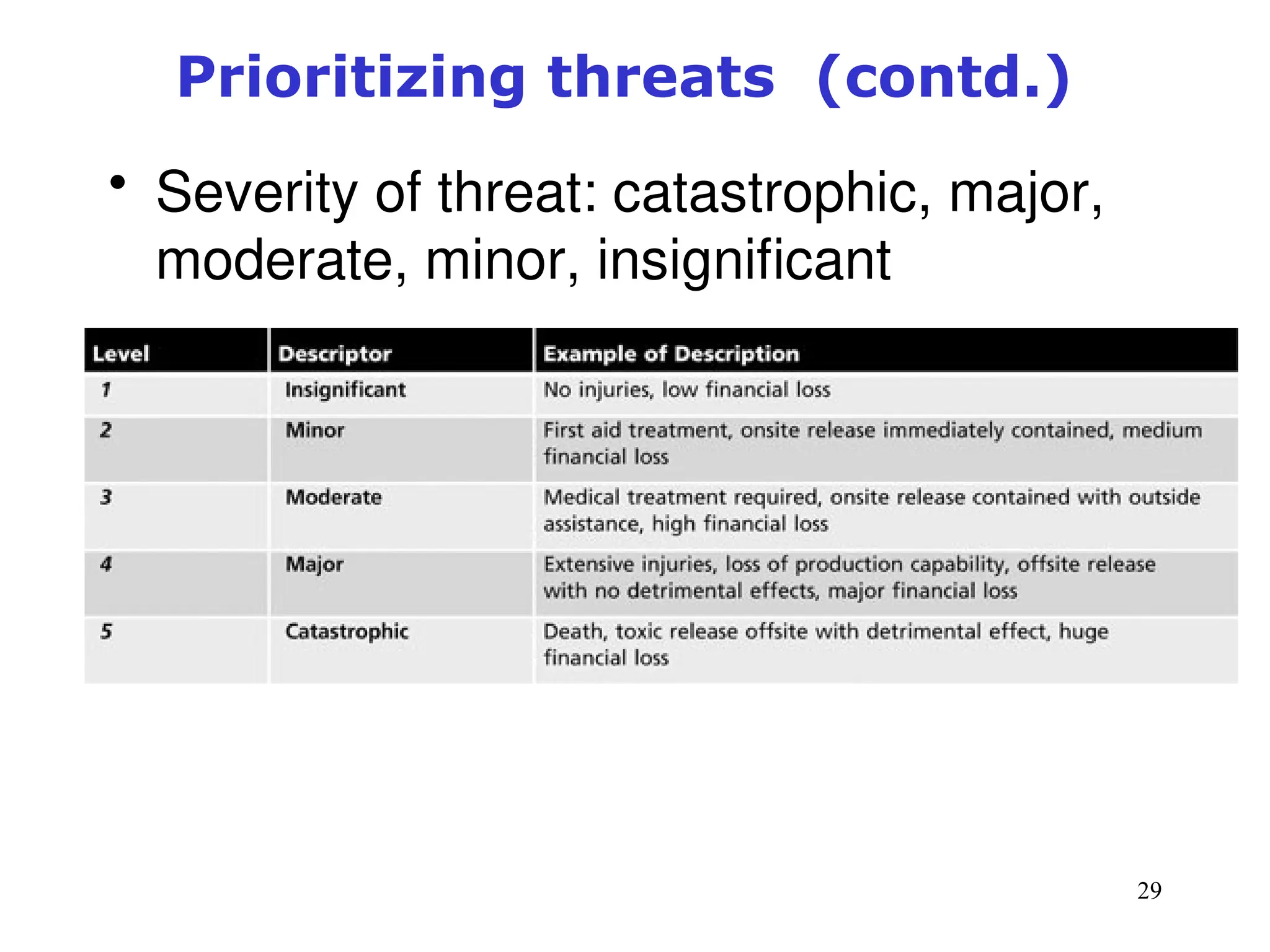 Prioritizing threats (contd.)

• Severity of threat: catastrophic, major, moderate, minor, insignificant

| Level | Descriptor | Example of Description |
|---|---|---|
| 1 | Insignificant | No injuries, low financial loss |
| 2 | Minor | First aid treatment, onsite release immediately contained, medium financial loss |
| 3 | Moderate | Medical treatment required, onsite release contained with outside assistance, high financial loss |
| 4 | Major | Extensive injuries, loss of production capability, offsite release with no detrimental effects, major financial loss |
| 5 | Catastrophic | Death, toxic release offsite with detrimental effect, huge financial loss |

29